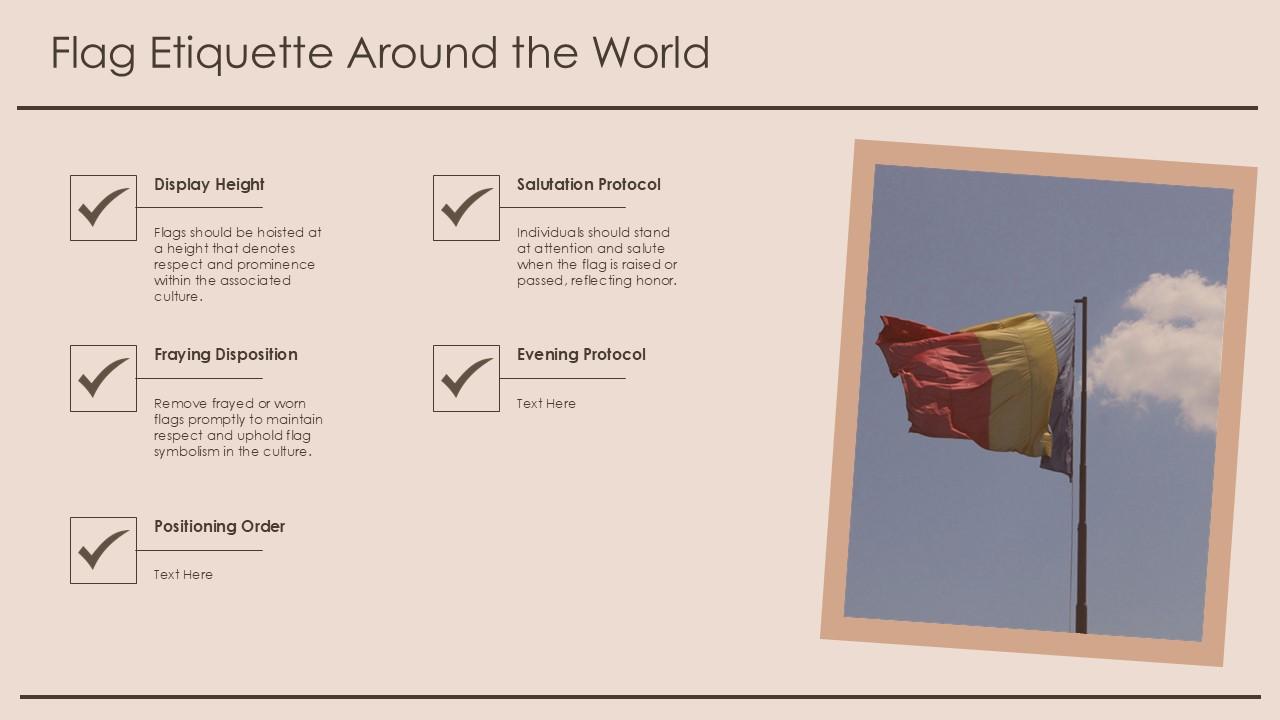 Flag Etiquette Around the World

Display Height

Flags should be hoisted at a height that denotes respect and prominence within the associated culture.

Fraying Disposition

Remove frayed or worn flags promptly to maintain respect and uphold flag symbolism in the culture.

Positioning Order

Text Here

Salutation Protocol

Individuals should stand at attention and salute when the flag is raised or passed, reflecting honor.

Evening Protocol

Text Here